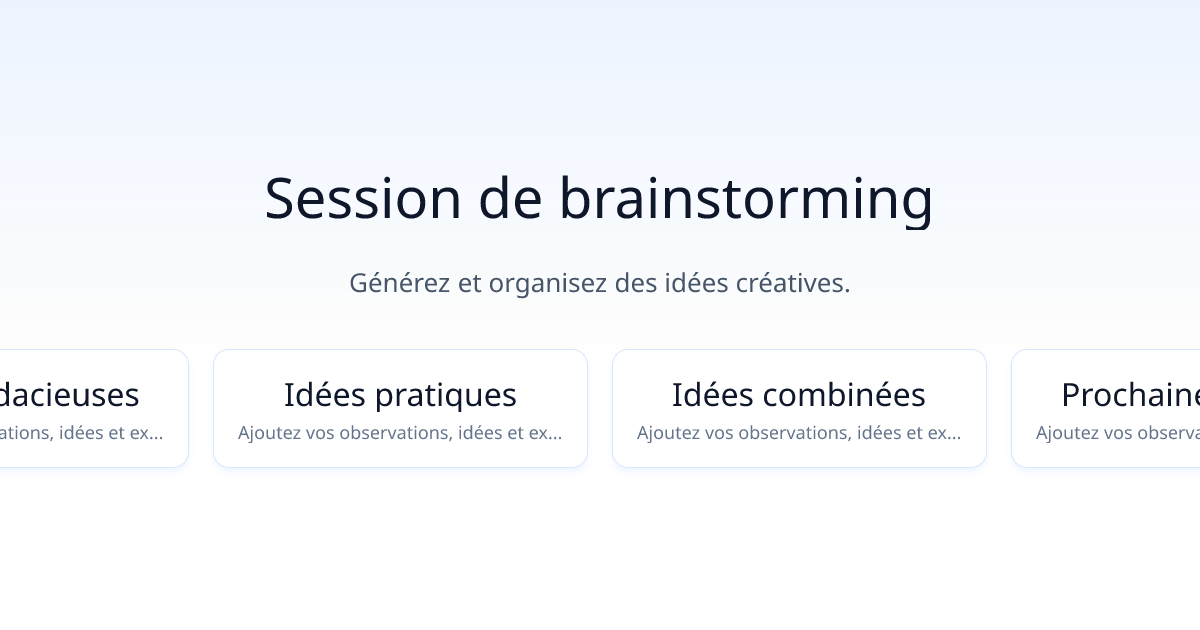 Session de brainstorming

Générez et organisez des idées créatives.

dacieuses
ations, idées et ex...

Idées pratiques
Ajoutez vos observations, idées et ex...

Idées combinées
Ajoutez vos observations, idées et ex...

Prochaine
Ajoutez vos observa